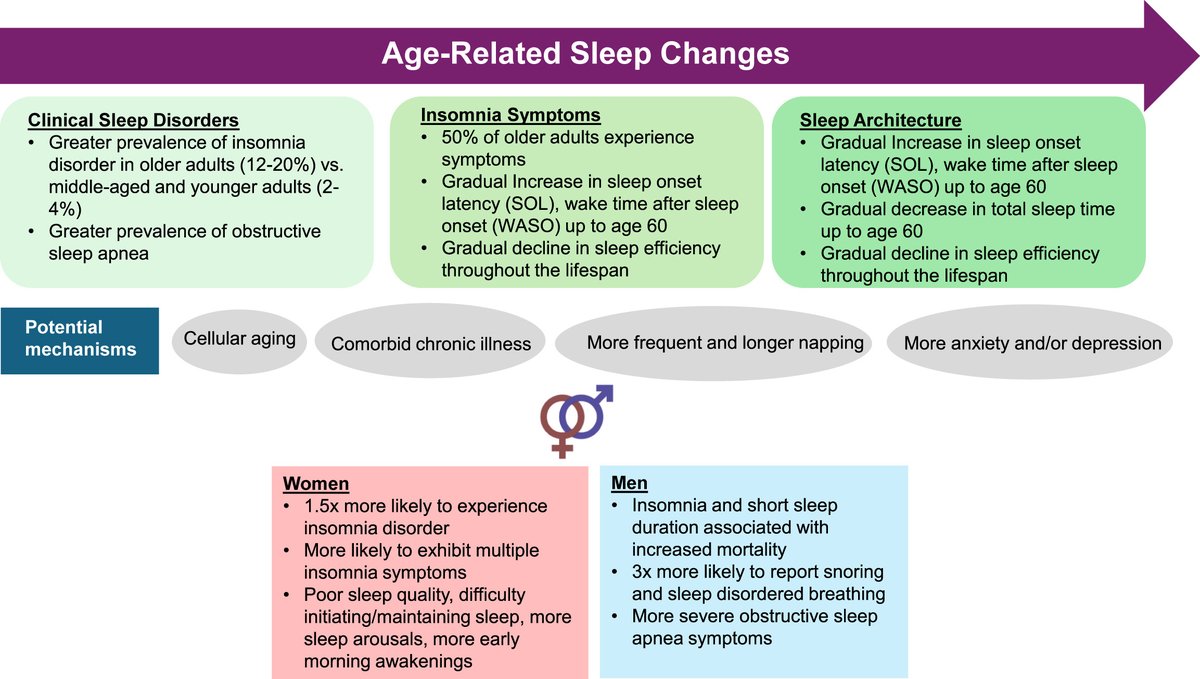 Age-Related Sleep Changes

Clinical Sleep Disorders
• Greater prevalence of insomnia disorder in older adults (12-20%) vs. middle-aged and younger adults (2-4%)
• Greater prevalence of obstructive sleep apnea

Insomnia Symptoms
• 50% of older adults experience symptoms
• Gradual Increase in sleep onset latency (SOL), wake time after sleep onset (WASO) up to age 60
• Gradual decline in sleep efficiency throughout the lifespan

Sleep Architecture
• Gradual Increase in sleep onset latency (SOL), wake time after sleep onset (WASO) up to age 60
• Gradual decrease in total sleep time up to age 60
• Gradual decline in sleep efficiency throughout the lifespan

Potential mechanisms

Cellular aging

Comorbid chronic illness

More frequent and longer napping

More anxiety and/or depression

Women
• 1.5x more likely to experience insomnia disorder
• More likely to exhibit multiple insomnia symptoms
• Poor sleep quality, difficulty initiating/maintaining sleep, more sleep arousals, more early morning awakenings

Men
• Insomnia and short sleep duration associated with increased mortality
• 3x more likely to report snoring and sleep disordered breathing
• More severe obstructive sleep apnea symptoms